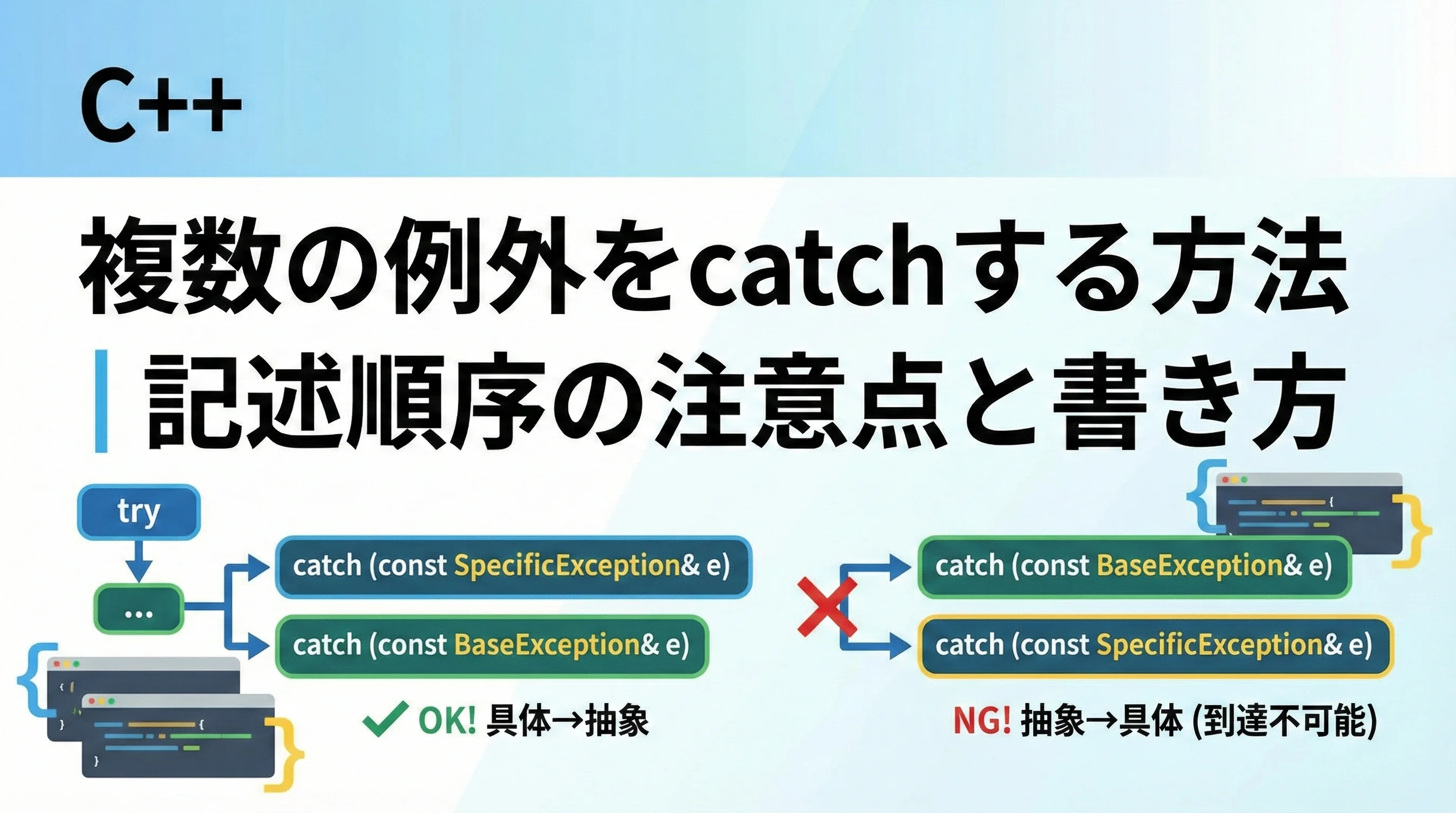 C++

複数の例外をcatchする方法
記述順序の注意点と書き方

try

...

catch (const SpecificException& e)

catch (const BaseException& e)

OK! 具体→抽象

catch (const BaseException& e)

catch (const SpecificException& e)

NG! 抽象→具体 (到達不可能)